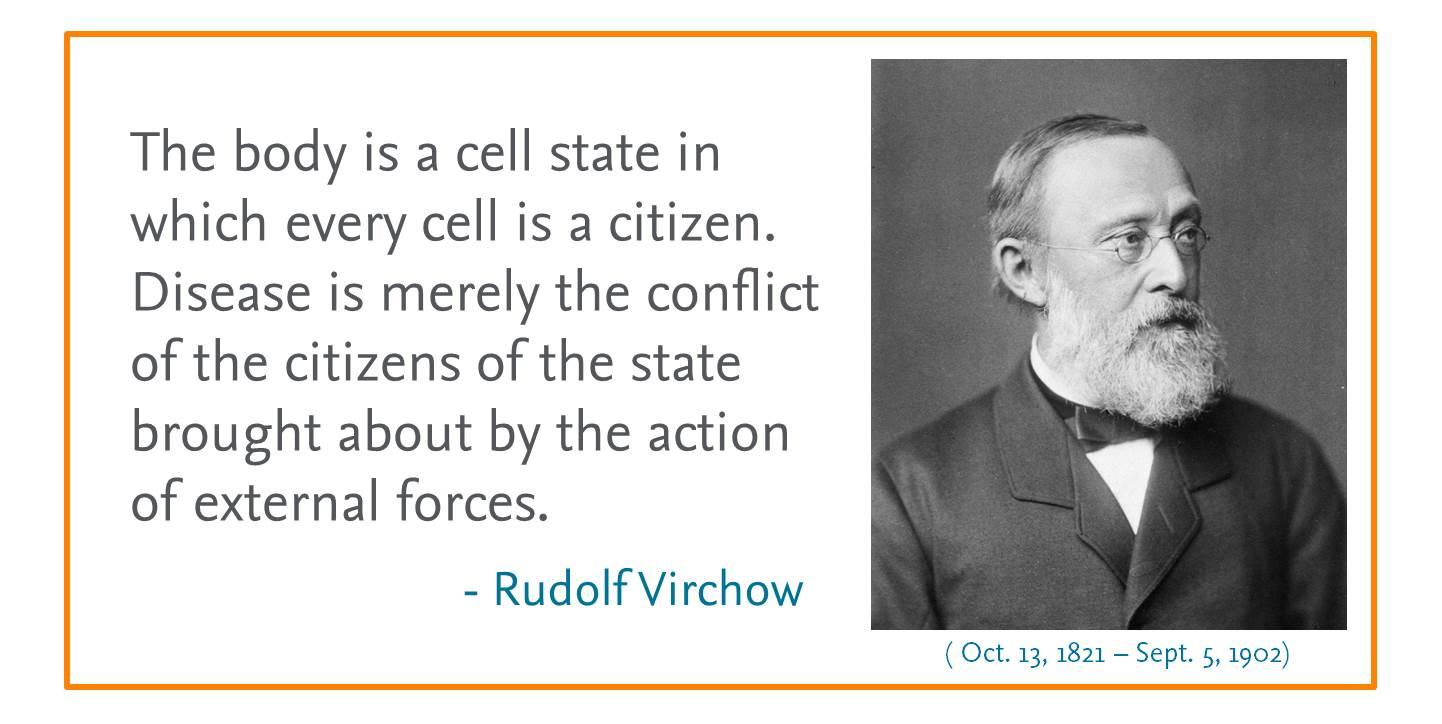 The body is a cell state in which every cell is a citizen. Disease is merely the conflict of the citizens of the state brought about by the action of external forces.

- Rudolf Virchow

( Oct. 13, 1821 – Sept. 5, 1902)